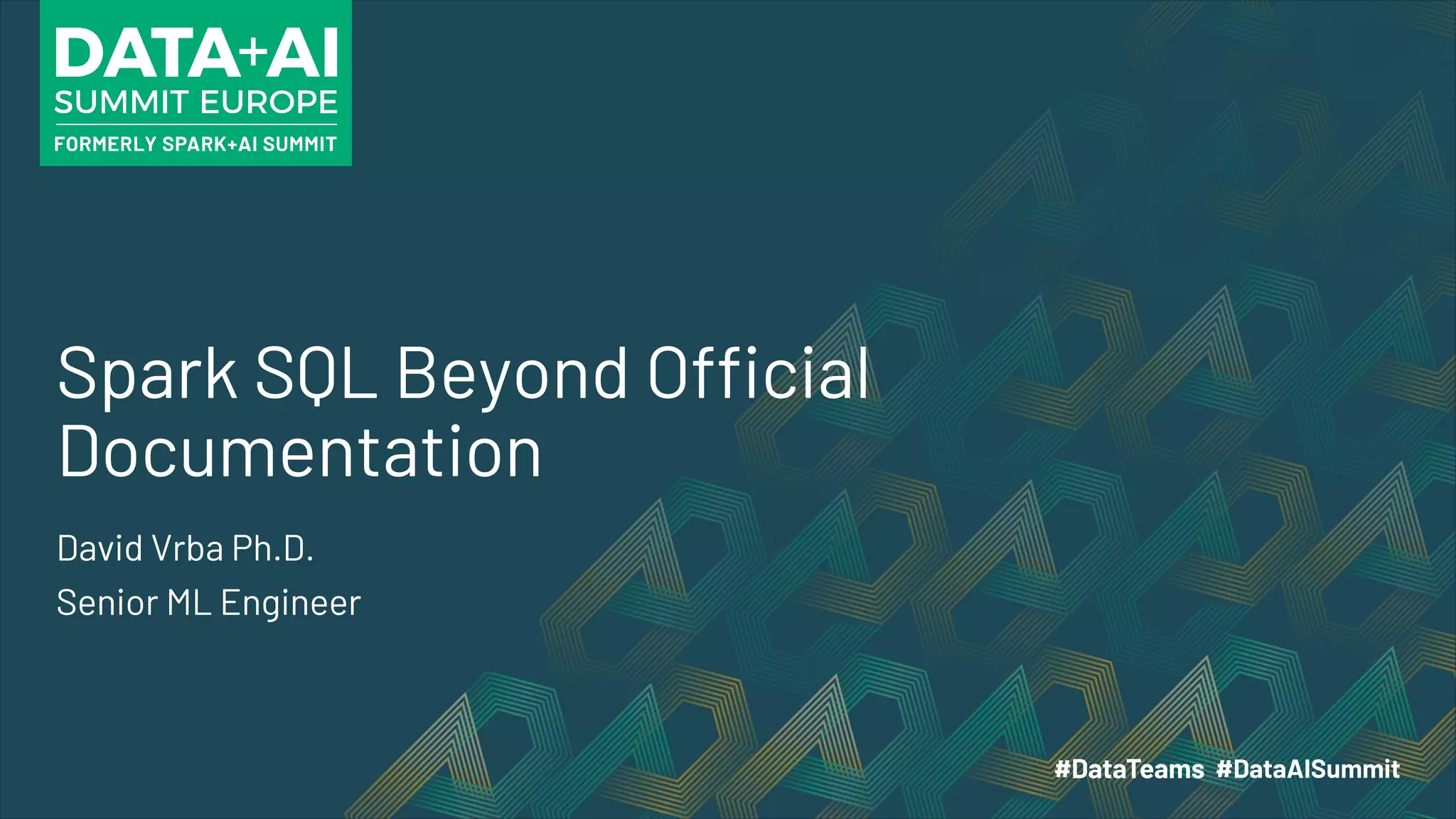 DATA+AI
SUMMIT EUROPE
FORMERLY SPARK+AI SUMMIT

Spark SQL Beyond Official Documentation

David Vrba Ph.D.

Senior ML Engineer

#DataTeams #DataAISummit